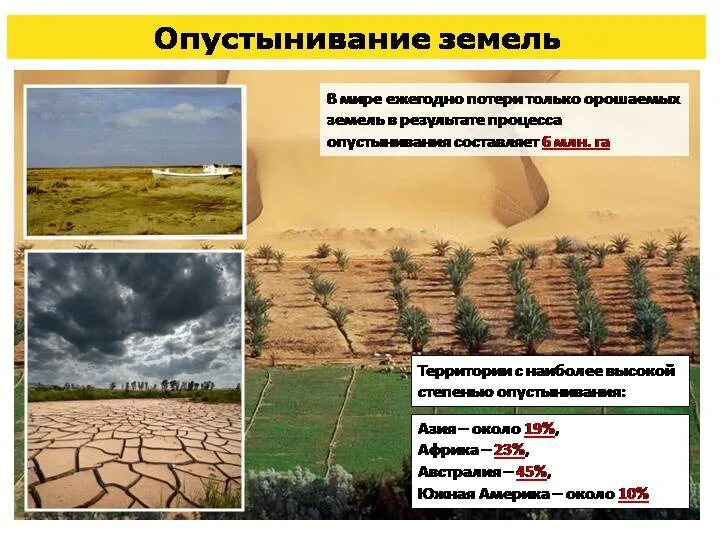 Опустынивание земель

В мире ежегодно потери только орошаемых земель в результате процесса опустынивания составляет 6 млн. га

Территории с наиболее высокой степенью опустынивания:

Азия – около 19%,
Африка – 23%,
Австралия – 45%,
Южная Америка – около 10%